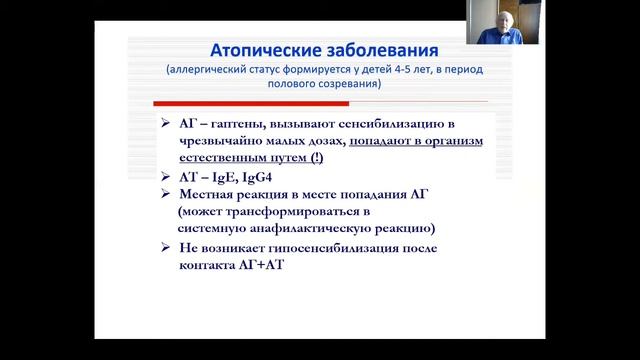 Атопические заболевания
(аллергический статус формируется у детей 4-5 лет, в период полового созревания)

➢ АГ – гаптены, вызывают сенсибилизацию в чрезвычайно малых дозах, попадают в организм естественным путем (!)
➢ АТ – IgE, IgG4
➢ Местная реакция в месте попадания АГ (может трансформироваться в системную анафилактическую реакцию)
➢ Не возникает гипосенсибилизация после контакта АГ+АТ